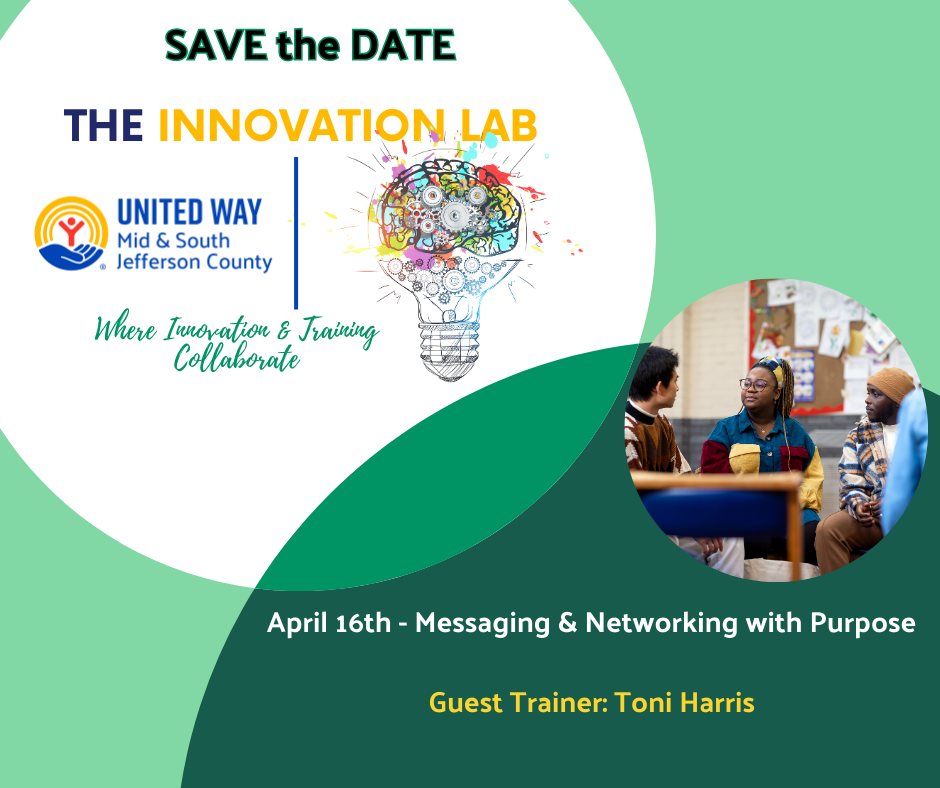 SAVE the DATE

THE INNOVATION LAB

UNITED WAY
Mid & South
Jefferson County

Where Innovation & Training Collaborate

April 16th - Messaging & Networking with Purpose

Guest Trainer: Toni Harris